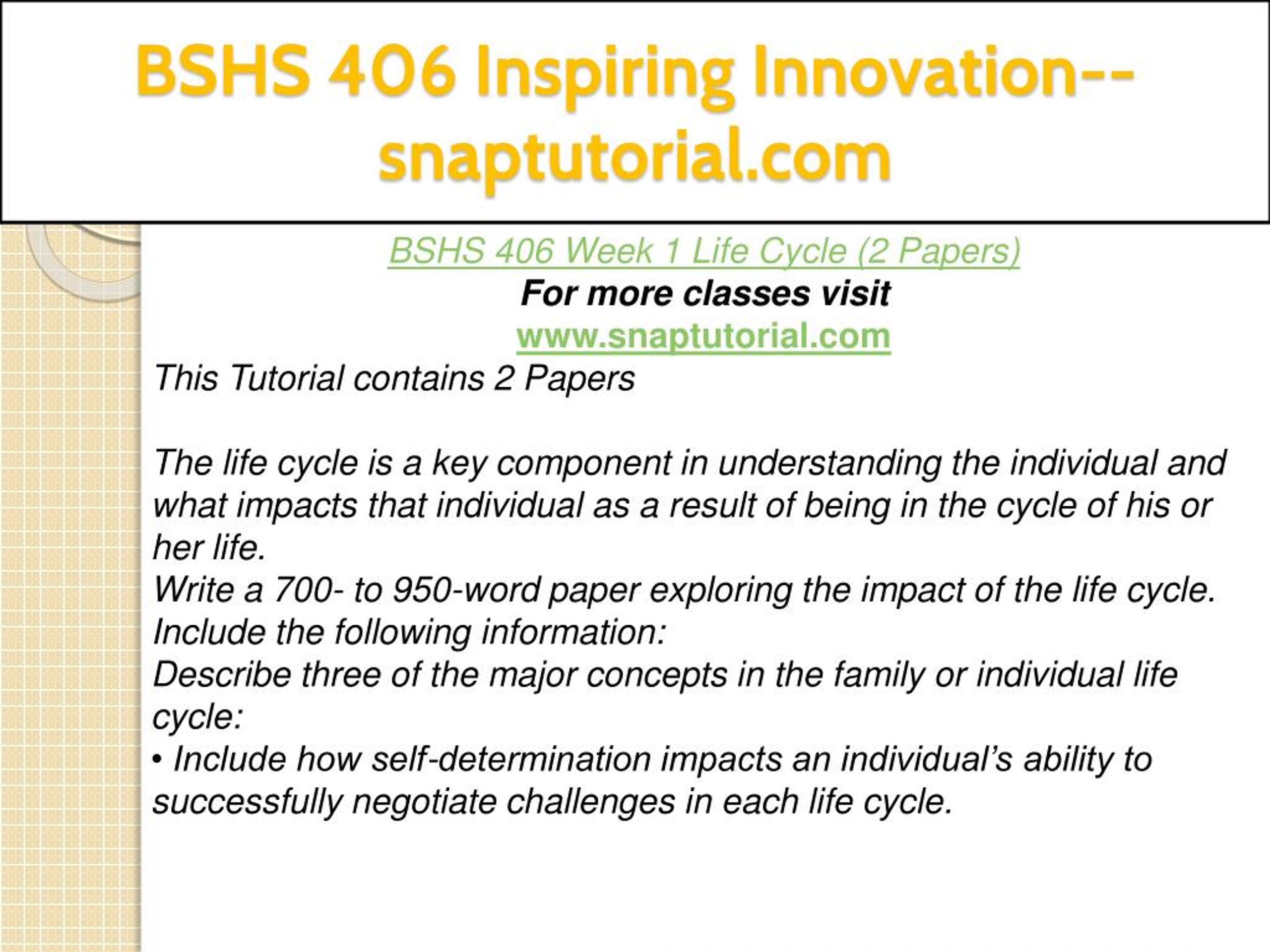 BSHS 406 Inspiring Innovation--snaptutorial.com

BSHS 406 Week 1 Life Cycle (2 Papers)
For more classes visit
www.snaptutorial.com
This Tutorial contains 2 Papers

The life cycle is a key component in understanding the individual and what impacts that individual as a result of being in the cycle of his or her life.
Write a 700- to 950-word paper exploring the impact of the life cycle. Include the following information:
Describe three of the major concepts in the family or individual life cycle:
• Include how self-determination impacts an individual's ability to successfully negotiate challenges in each life cycle.